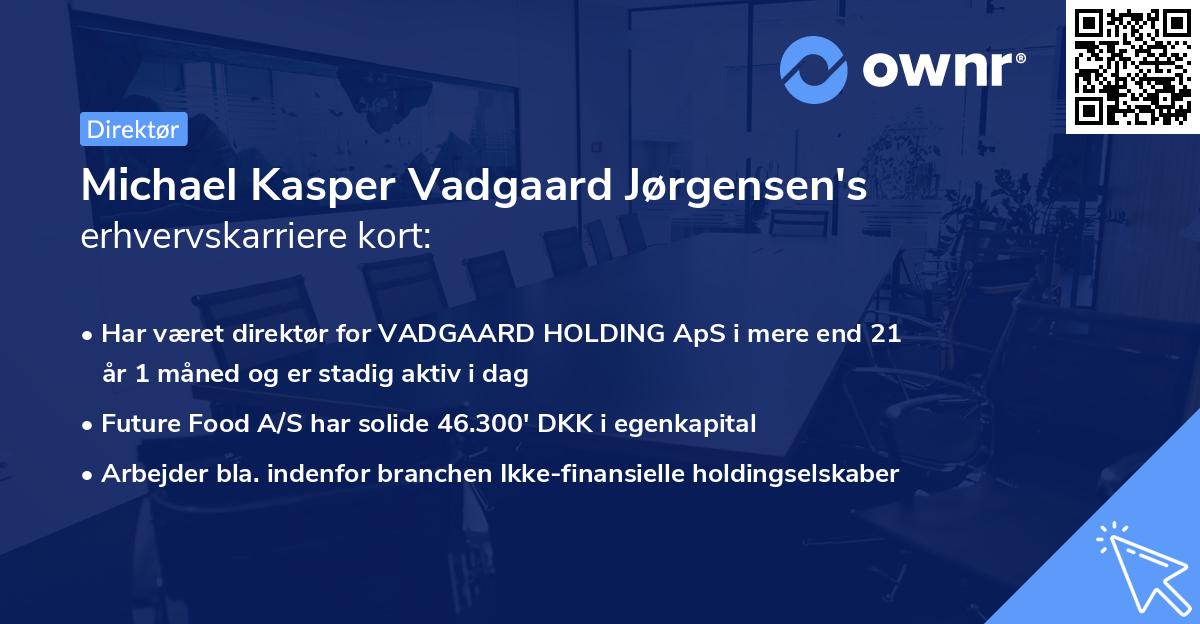 ownr®

Direktør

Michael Kasper Vadgaard Jørgensen's erhvervskarriere kort:

• Har været direktør for VADGAARD HOLDING ApS i mere end 21 år 1 måned og er stadig aktiv i dag

• Future Food A/S har solide 46.300' DKK i egenkapital

• Arbejder bla. indenfor branchen Ikke-finansielle holdingselskaber